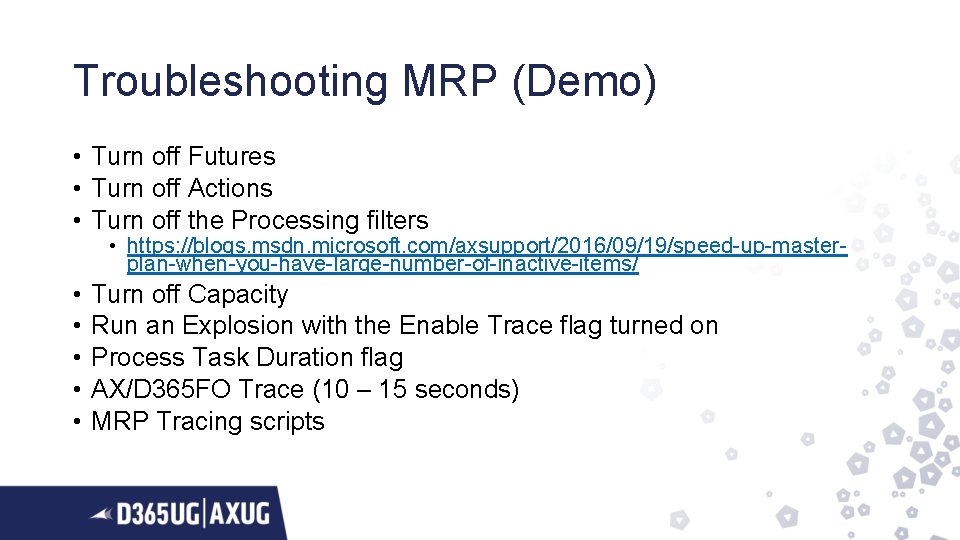 Troubleshooting MRP (Demo)

• Turn off Futures
• Turn off Actions
• Turn off the Processing filters
  • https://blogs.msdn.microsoft.com/axsupport/2016/09/19/speed-up-master-plan-when-you-have-large-number-of-inactive-items/
• Turn off Capacity
• Run an Explosion with the Enable Trace flag turned on
• Process Task Duration flag
• AX/D365FO Trace (10 – 15 seconds)
• MRP Tracing scripts

D365UG | AXUG